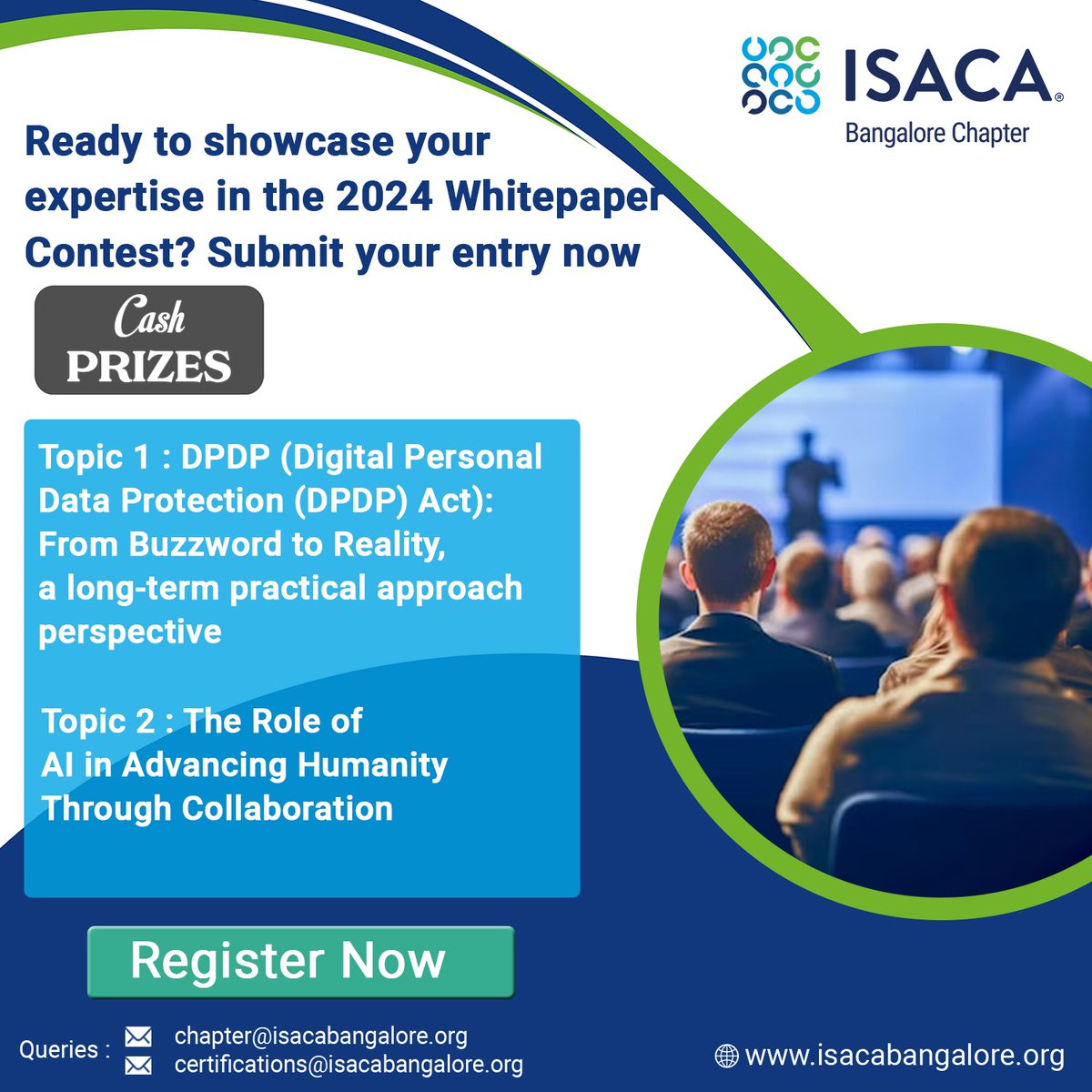 ISACA®
Bangalore Chapter

Ready to showcase your expertise in the 2024 Whitepaper Contest? Submit your entry now

Cash
PRIZES

Topic 1 : DPDP (Digital Personal Data Protection (DPDP) Act): From Buzzword to Reality, a long-term practical approach perspective

Topic 2 : The Role of AI in Advancing Humanity Through Collaboration

Register Now

Queries : chapter@isacabangalore.org
certifications@isacabangalore.org

www.isacabangalore.org